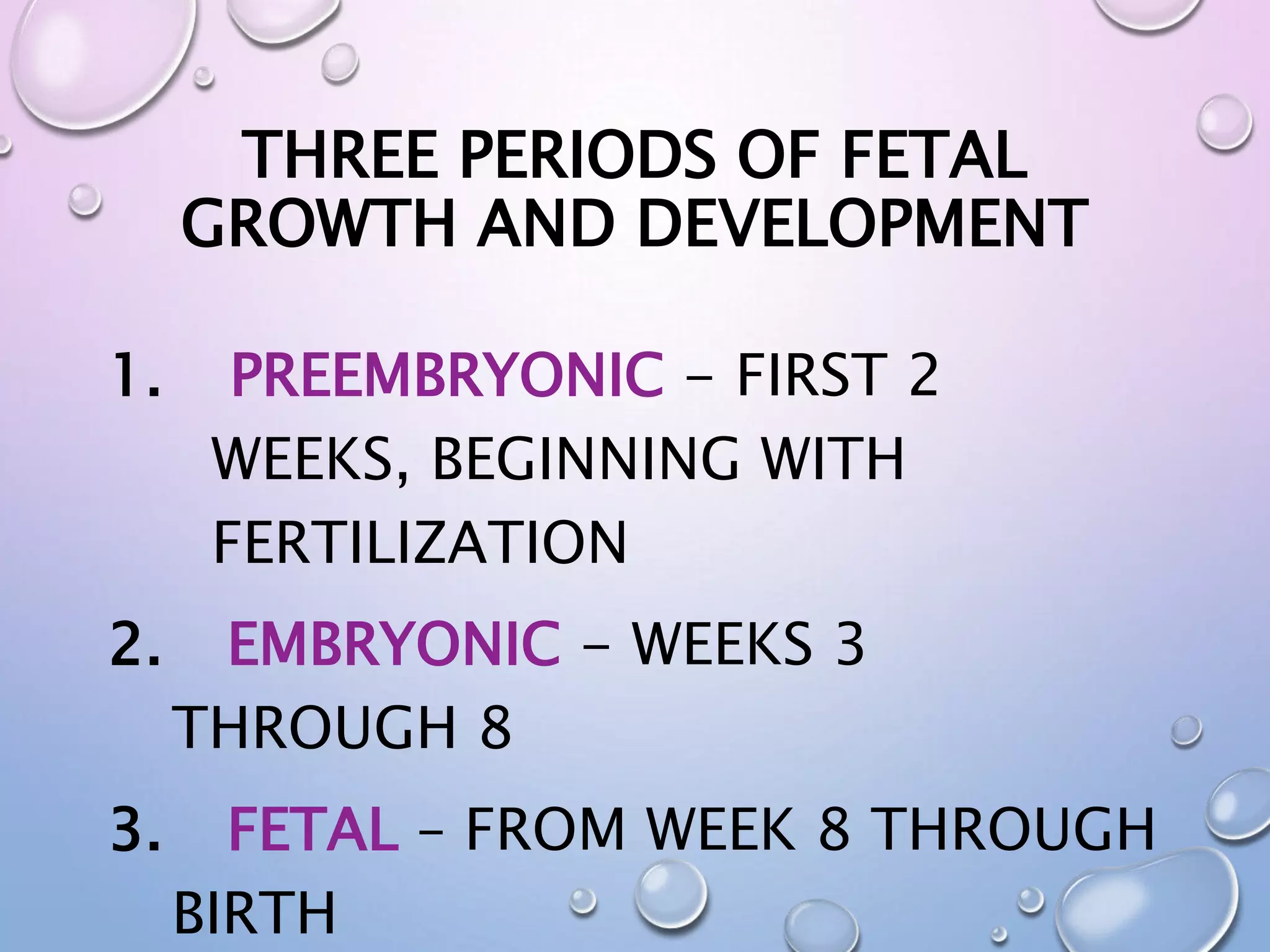 THREE PERIODS OF FETAL GROWTH AND DEVELOPMENT

1. PREEMBRYONIC – FIRST 2 WEEKS, BEGINNING WITH FERTILIZATION

2. EMBRYONIC – WEEKS 3 THROUGH 8

3. FETAL – FROM WEEK 8 THROUGH BIRTH